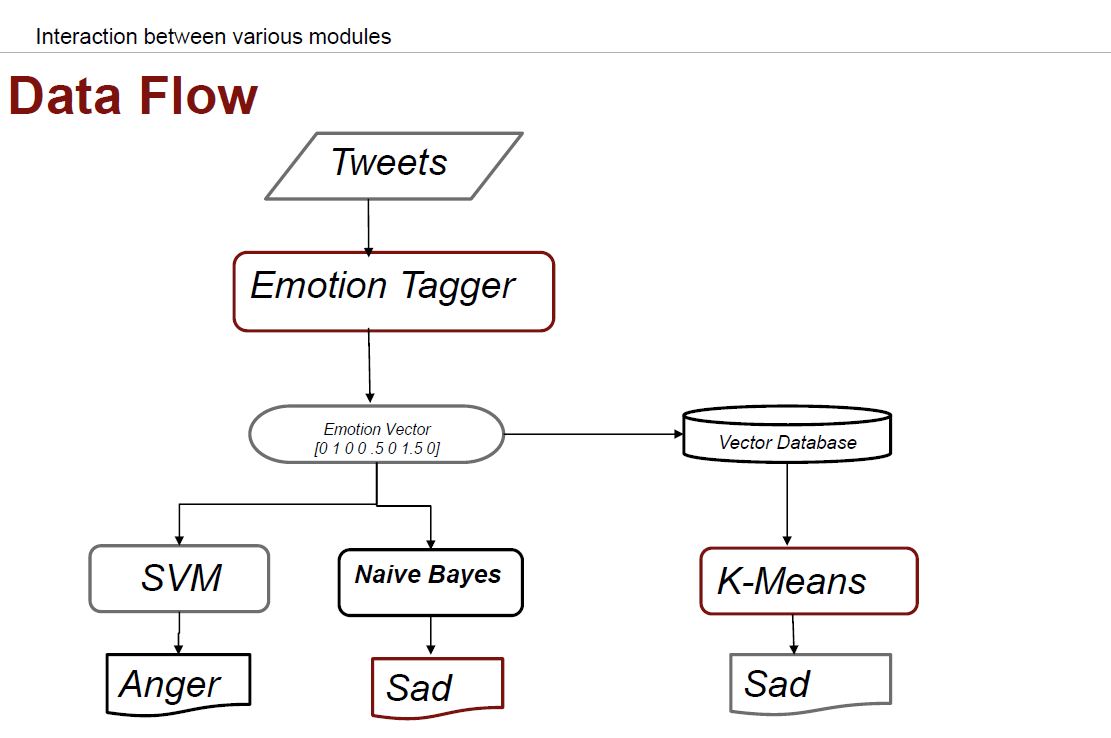 Interaction between various modules

Data Flow

Tweets

Emotion Tagger

Emotion Vector
[0 1 0 0 .5 0 1.5 0]

Vector Database

SVM

Naive Bayes

K-Means

Anger

Sad

Sad